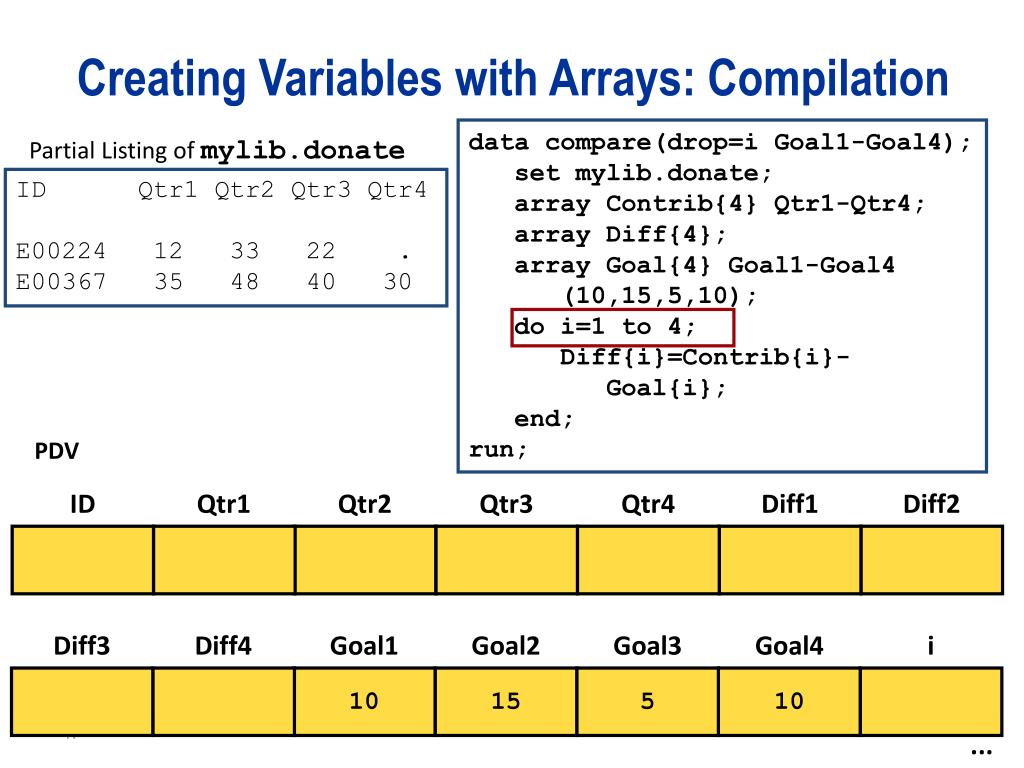 Creating Variables with Arrays: Compilation

Partial Listing of mylib.donate

| ID | Qtr1 | Qtr2 | Qtr3 | Qtr4 |
|---|---|---|---|---|
| E00224 | 12 | 33 | 22 | . |
| E00367 | 35 | 48 | 40 | 30 |

data compare(drop=i Goal1-Goal4);
set mylib.donate;
array Contrib{4} Qtr1-Qtr4;
array Diff{4};
array Goal{4} Goal1-Goal4
(10,15,5,10);
do i=1 to 4;
Diff{i}=Contrib{i}-
Goal{i};
end;
run;

PDV

| ID | Qtr1 | Qtr2 | Qtr3 | Qtr4 | Diff1 | Diff2 |
|---|---|---|---|---|---|---|
| | | | | | | |

| Diff3 | Diff4 | Goal1 | Goal2 | Goal3 | Goal4 | i |
|---|---|---|---|---|---|---|
| | | 10 | 15 | 5 | 10 | |

...